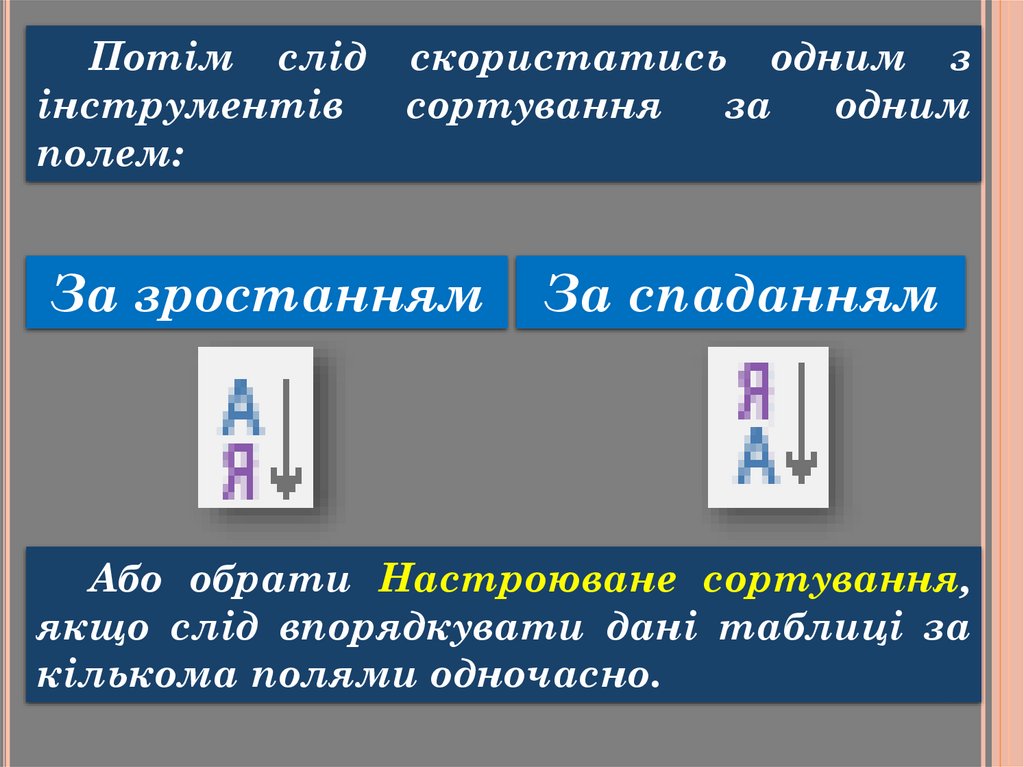 Потім слід скористатись одним з інструментів сортування за одним полем:

За зростанням

За спаданням

А
Я

Я
А

Або обрати Настроюване сортування, якщо слід впорядкувати дані таблиці за кількома полями одночасно.